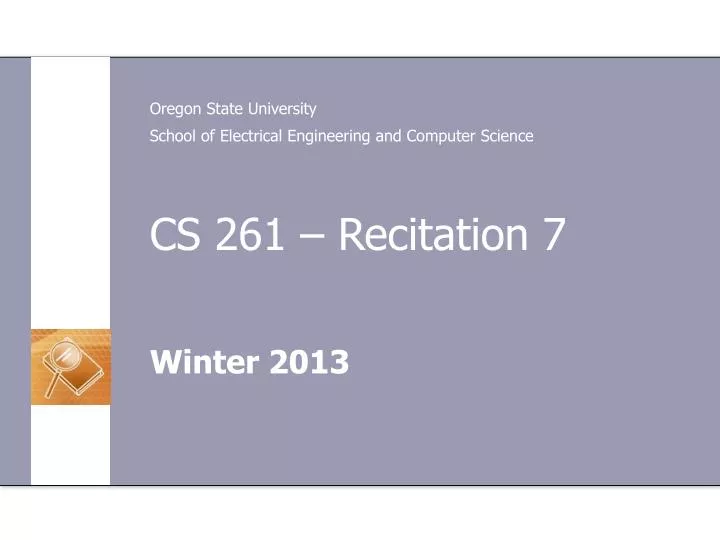 Oregon State University
School of Electrical Engineering and Computer Science

CS 261 – Recitation 7

Winter 2013